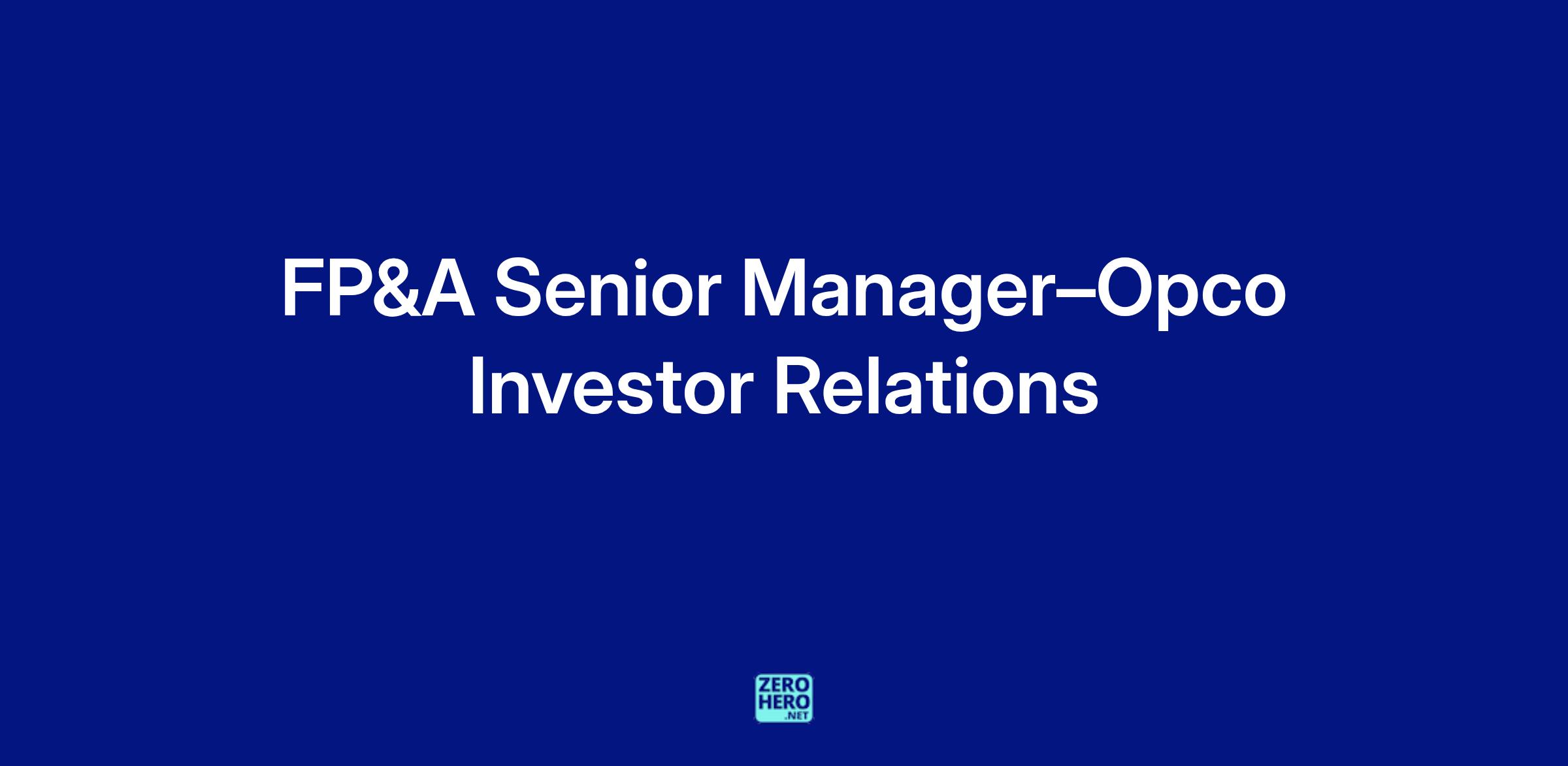 FP&A Senior Manager–Opco Investor Relations

ZERO HERO .NET